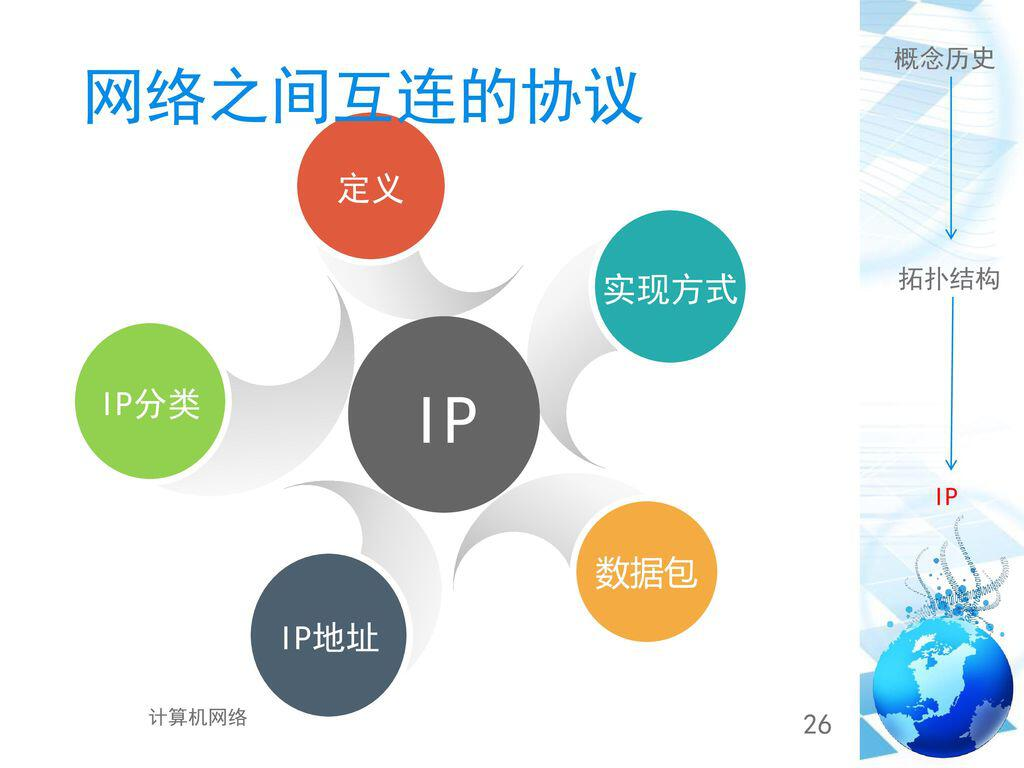 网络之间互连的协议

定义

实现方式

IP分类

IP

数据包

IP地址

概念历史

拓扑结构

IP

计算机网络

26